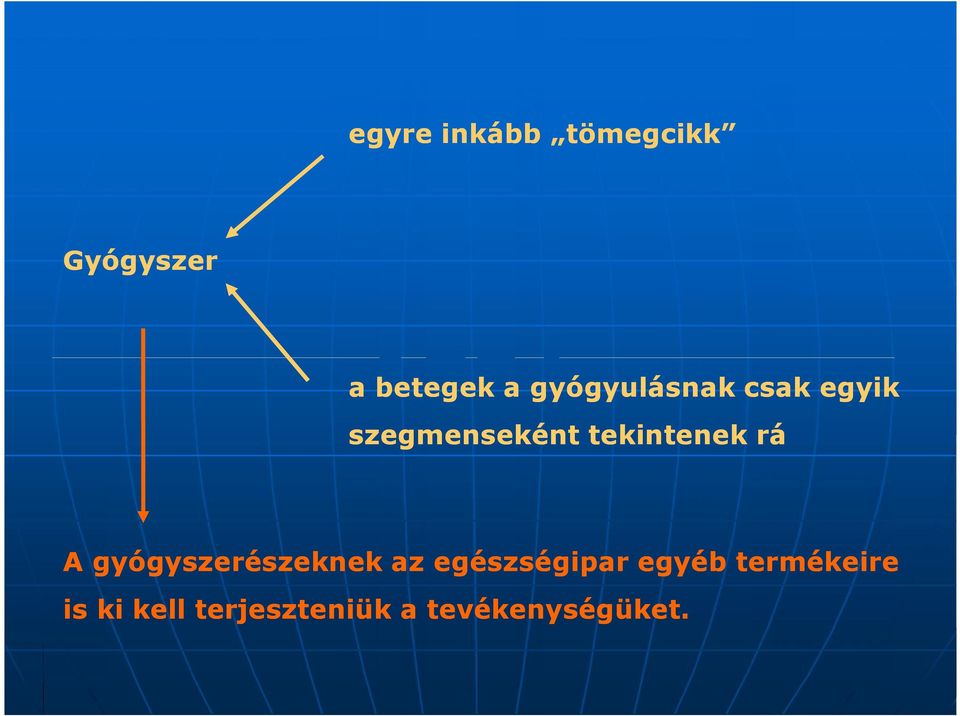 egyre inkább „tömegcikk”

Gyógyszer

a betegek a gyógyulásnak csak egyik szegmenseként tekintenek rá

A gyógyszerészeknek az egészségipar egyéb termékeire is ki kell terjeszteniük a tevékenységüket.